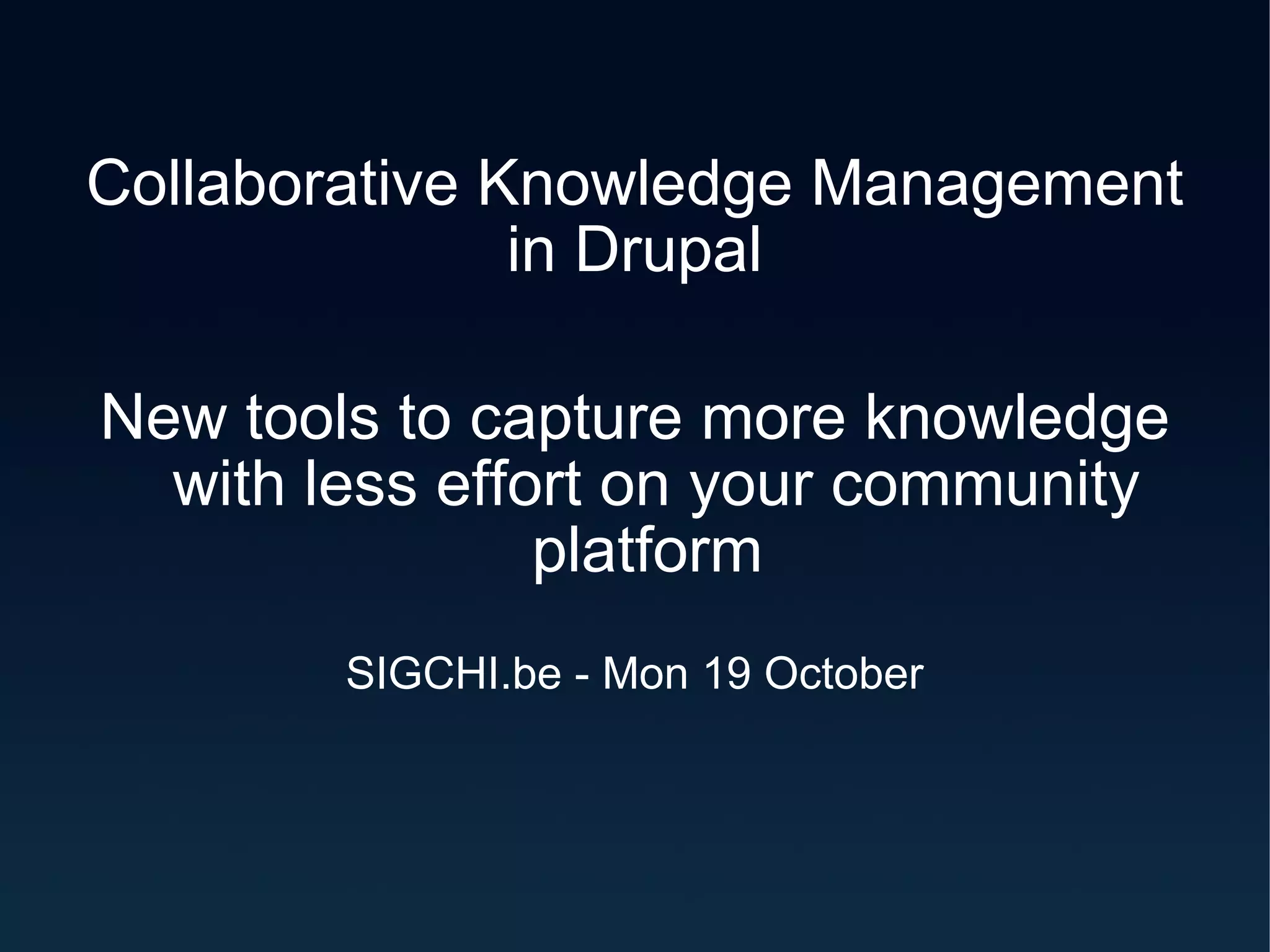 Collaborative Knowledge Management in Drupal

New tools to capture more knowledge with less effort on your community platform

SIGCHI.be - Mon 19 October